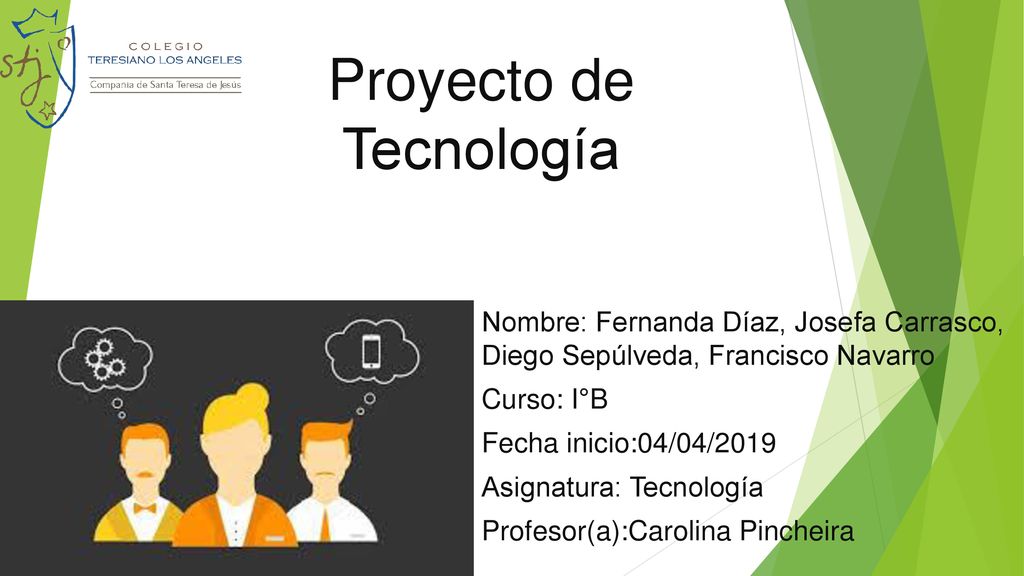 stj

COLEGIO
TERESIANO LOS ANGELES
Compañía de Santa Teresa de Jesús

Proyecto de Tecnología

Nombre: Fernanda Díaz, Josefa Carrasco, Diego Sepúlveda, Francisco Navarro

Curso: I°B

Fecha inicio:04/04/2019

Asignatura: Tecnología

Profesor(a):Carolina Pincheira